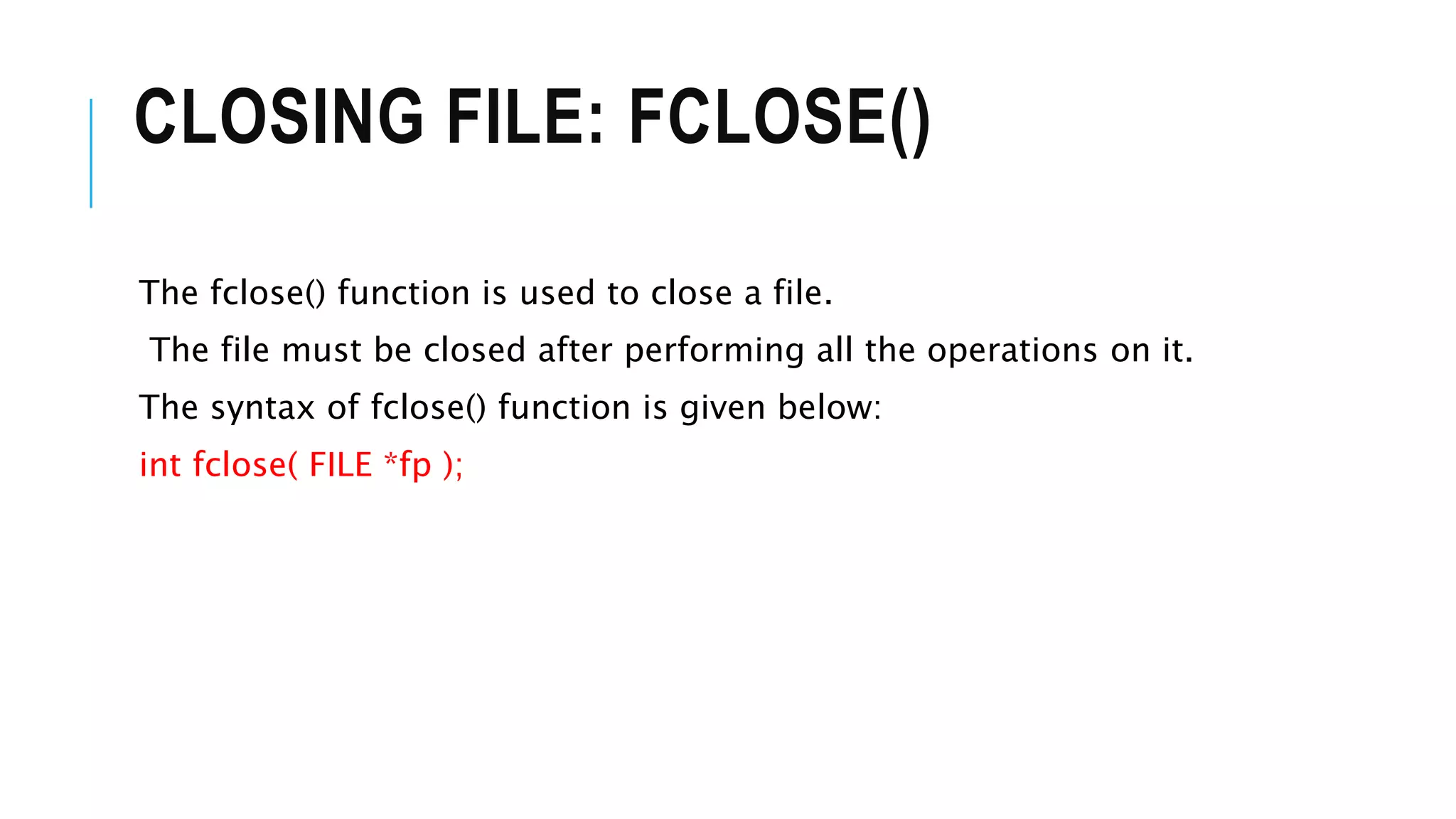 CLOSING FILE: FCLOSE()

The fclose() function is used to close a file.

The file must be closed after performing all the operations on it.

The syntax of fclose() function is given below:

int fclose( FILE *fp );